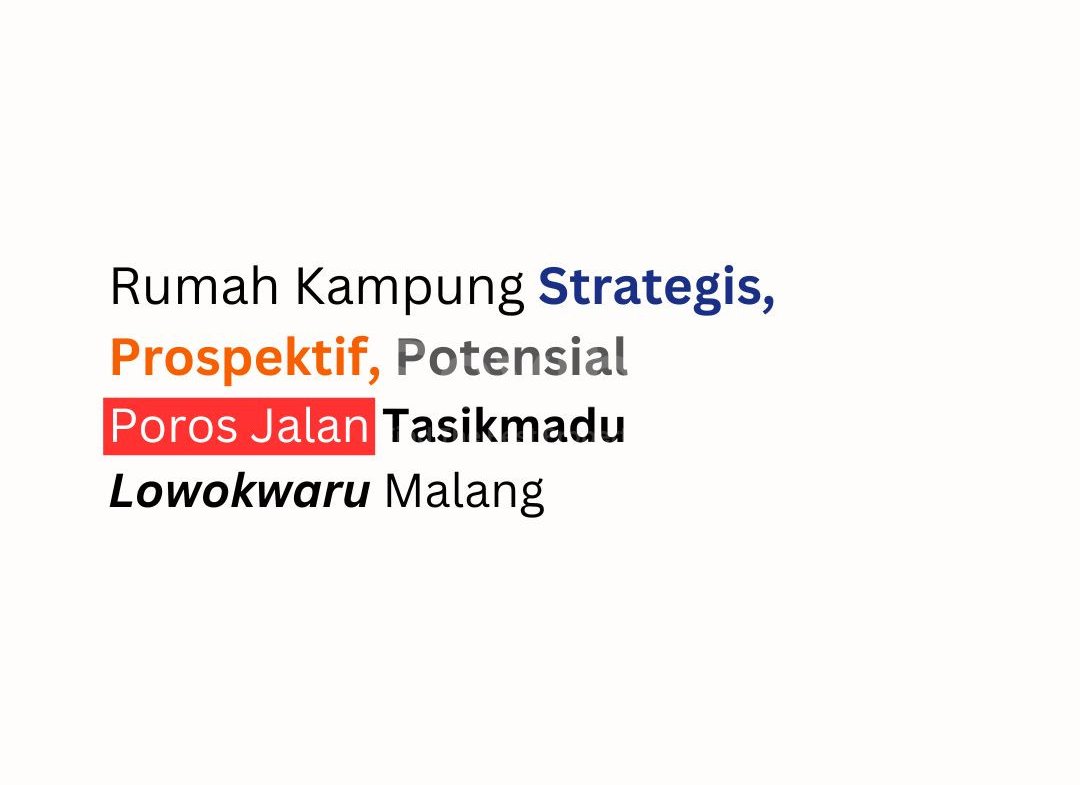 Rumah Kampung Strategis, Prospektif, Potensial Poros Jalan Tasikmadu Lowokwaru Malang